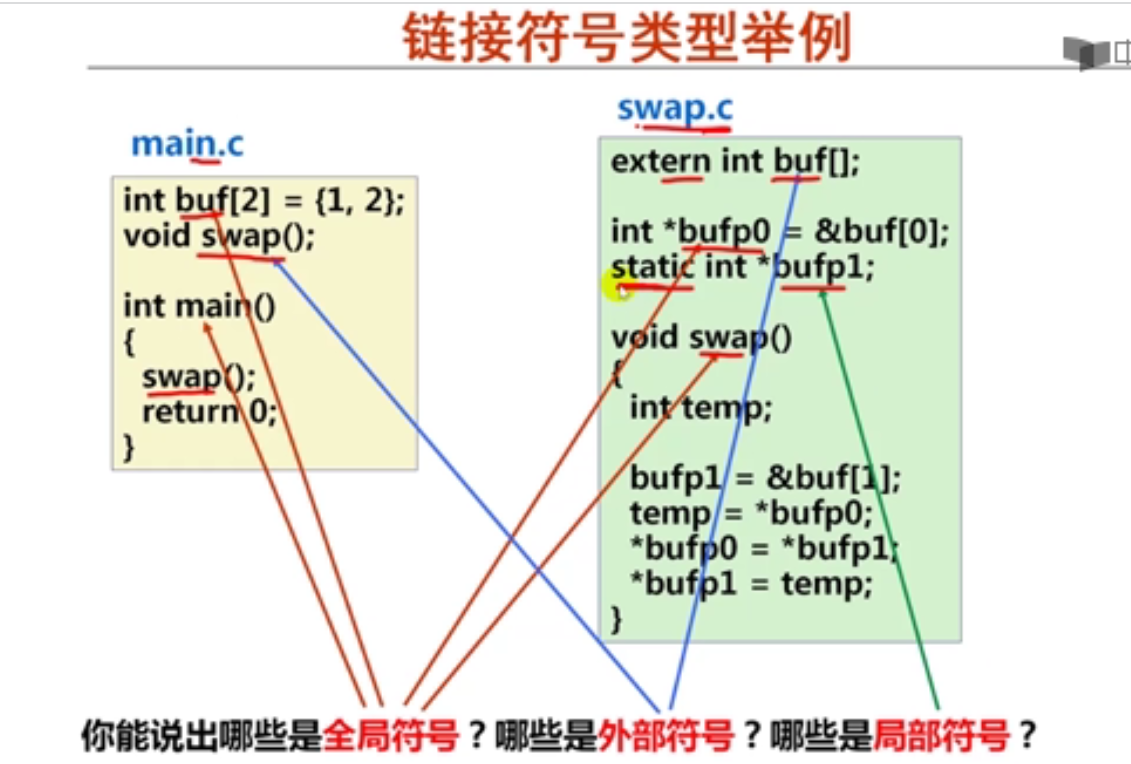 链接符号类型举例

main.c

int buf[2] = {1, 2};
void swap();

int main()
{
  swap();
  return 0;
}

swap.c

extern int buf[];

int *bufp0 = &buf[0];
static int *bufp1;

void swap()
{
  int temp;

  bufp1 = &buf[1];
  temp = *bufp0;
  *bufp0 = *bufp1;
  *bufp1 = temp;
}

你能说出哪些是全局符号？哪些是外部符号？哪些是局部符号？